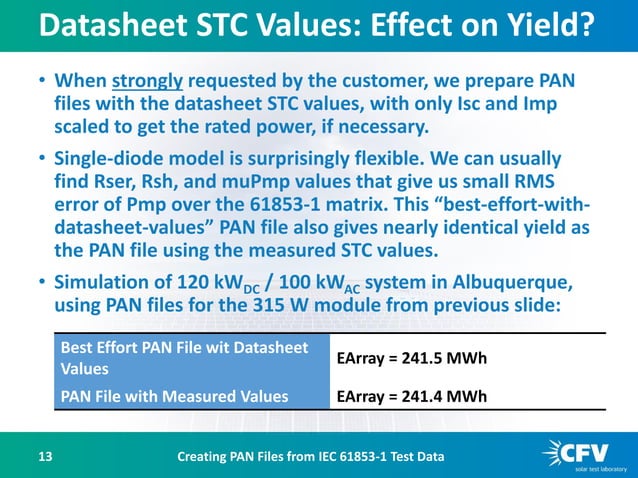 Datasheet STC Values: Effect on Yield?

• When strongly requested by the customer, we prepare PAN files with the datasheet STC values, with only Isc and Imp scaled to get the rated power, if necessary.

• Single-diode model is surprisingly flexible. We can usually find Rser, Rsh, and muPmp values that give us small RMS error of Pmp over the 61853-1 matrix. This "best-effort-with-datasheet-values" PAN file also gives nearly identical yield as the PAN file using the measured STC values.

• Simulation of 120 kW$_{DC}$ / 100 kW$_{AC}$ system in Albuquerque, using PAN files for the 315 W module from previous slide:

| Best Effort PAN File wit Datasheet Values | EArray = 241.5 MWh |
|---|---|
| PAN File with Measured Values | EArray = 241.4 MWh |

13

Creating PAN Files from IEC 61853-1 Test Data

CFV
solar test laboratory